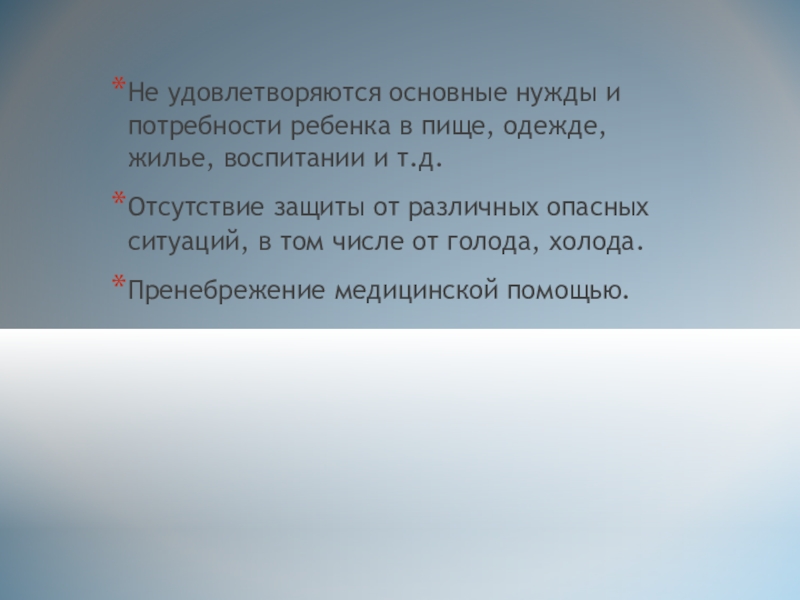 * Не удовлетворяются основные нужды и потребности ребенка в пище, одежде, жилье, воспитании и т.д.

* Отсутствие защиты от различных опасных ситуаций, в том числе от голода, холода.

* Пренебрежение медицинской помощью.